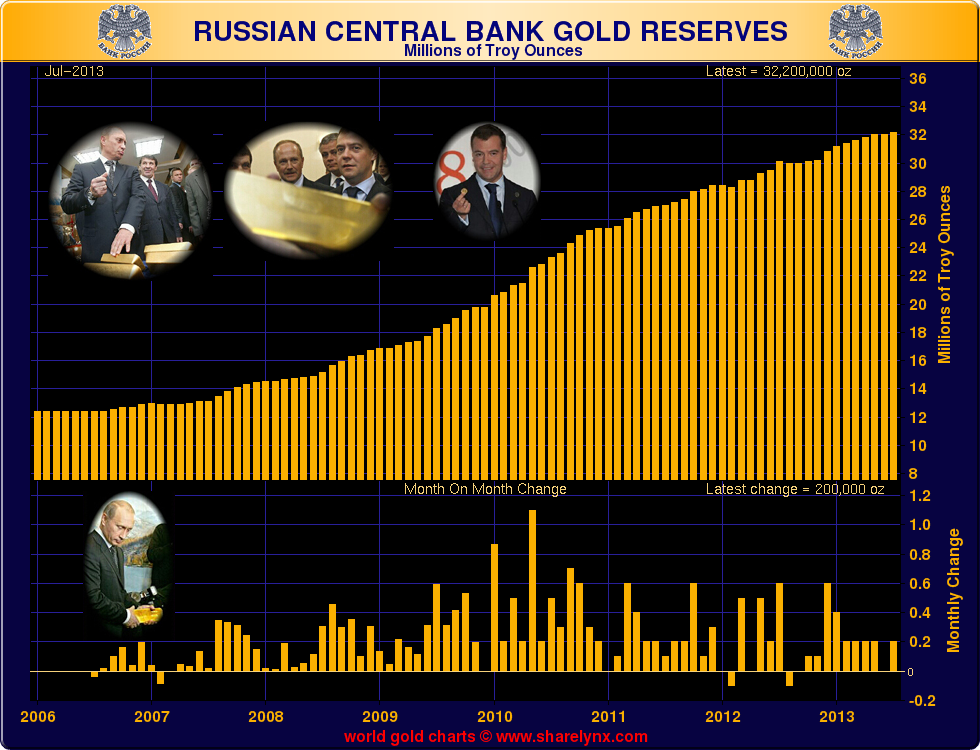 БАНК РОССИИ

RUSSIAN CENTRAL BANK GOLD RESERVES
Millions of Troy Ounces

БАНК РОССИИ

Jul–2013

Latest = 32,200,000 oz

36
34
32
30
28
26
24
22
20
18
16
14
12
10
8

Millions of Troy Ounces

Month On Month Change

Latest change = 200,000 oz

1.2
1.0
0.8
0.6
0.4
0.2
0
-0.2

Monthly Change

2006
2007
2008
2009
2010
2011
2012
2013

world gold charts © www.sharelynx.com